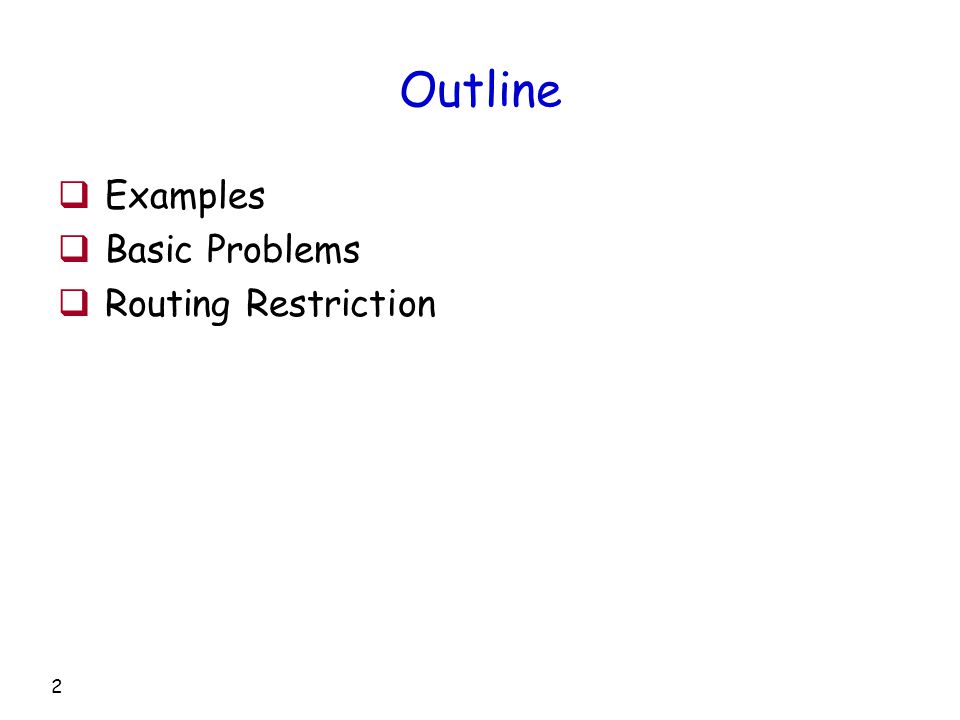 Outline

❑ Examples
❑ Basic Problems
❑ Routing Restriction

2